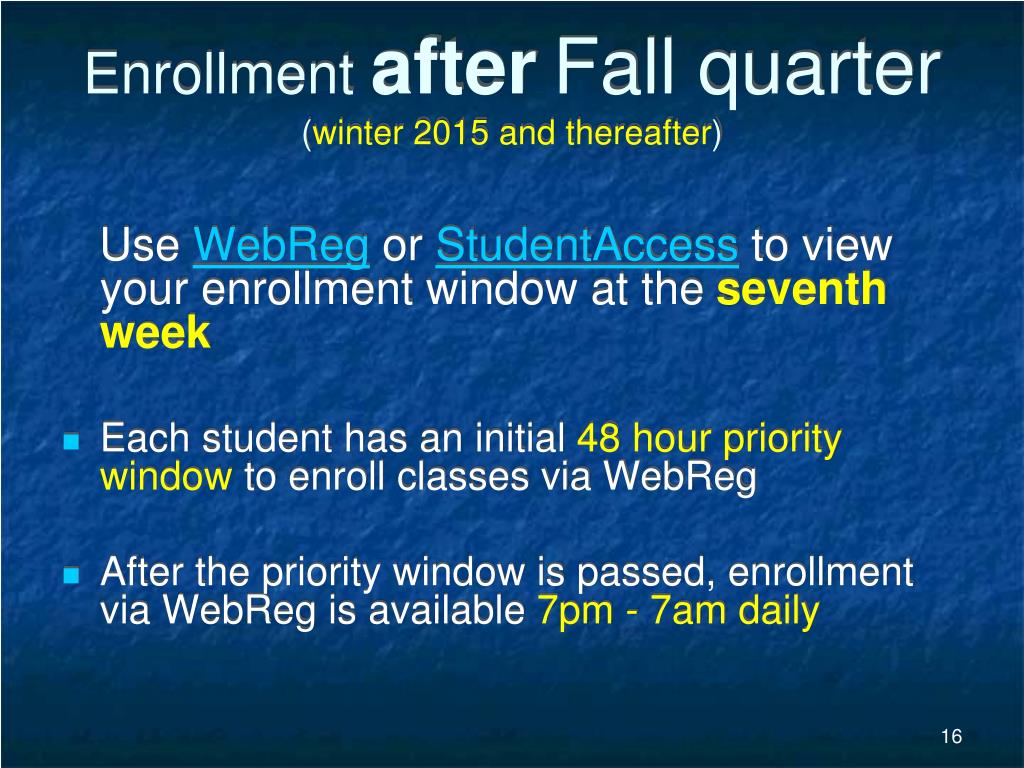 Enrollment after Fall quarter
(winter 2015 and thereafter)

Use WebReg or StudentAccess to view your enrollment window at the seventh week

Each student has an initial 48 hour priority window to enroll classes via WebReg

After the priority window is passed, enrollment via WebReg is available 7pm - 7am daily

16